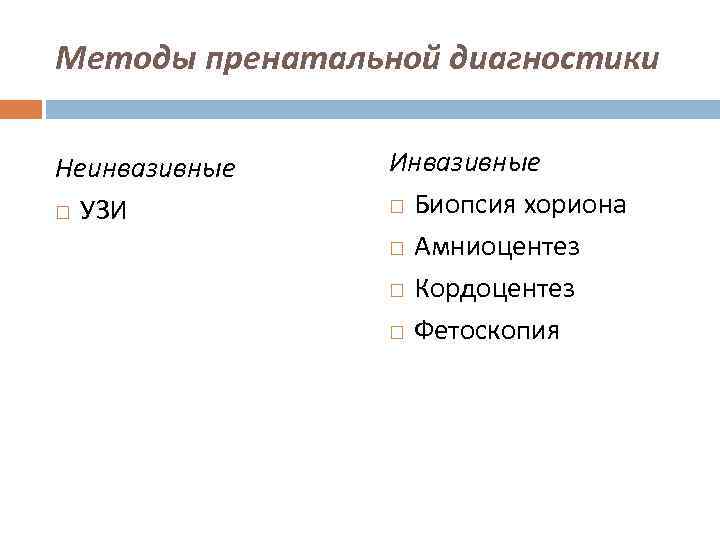 Методы пренатальной диагностики

Неинвазивные
□ УЗИ

Инвазивные
□ Биопсия хориона
□ Амниоцентез
□ Кордоцентез
□ Фетоскопия